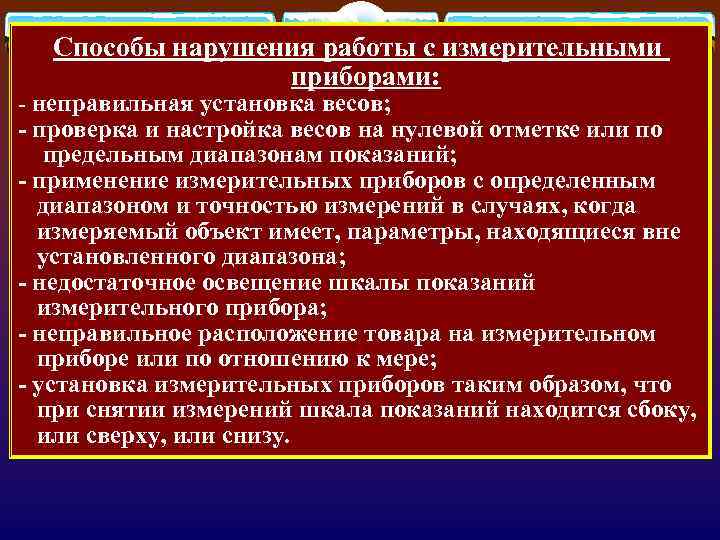 Способы нарушения работы с измерительными приборами:

- неправильная установка весов;
- проверка и настройка весов на нулевой отметке или по предельным диапазонам показаний;
- применение измерительных приборов с определенным диапазоном и точностью измерений в случаях, когда измеряемый объект имеет, параметры, находящиеся вне установленного диапазона;
- недостаточное освещение шкалы показаний измерительного прибора;
- неправильное расположение товара на измерительном приборе или по отношению к мере;
- установка измерительных приборов таким образом, что при снятии измерений шкала показаний находится сбоку, или сверху, или снизу.